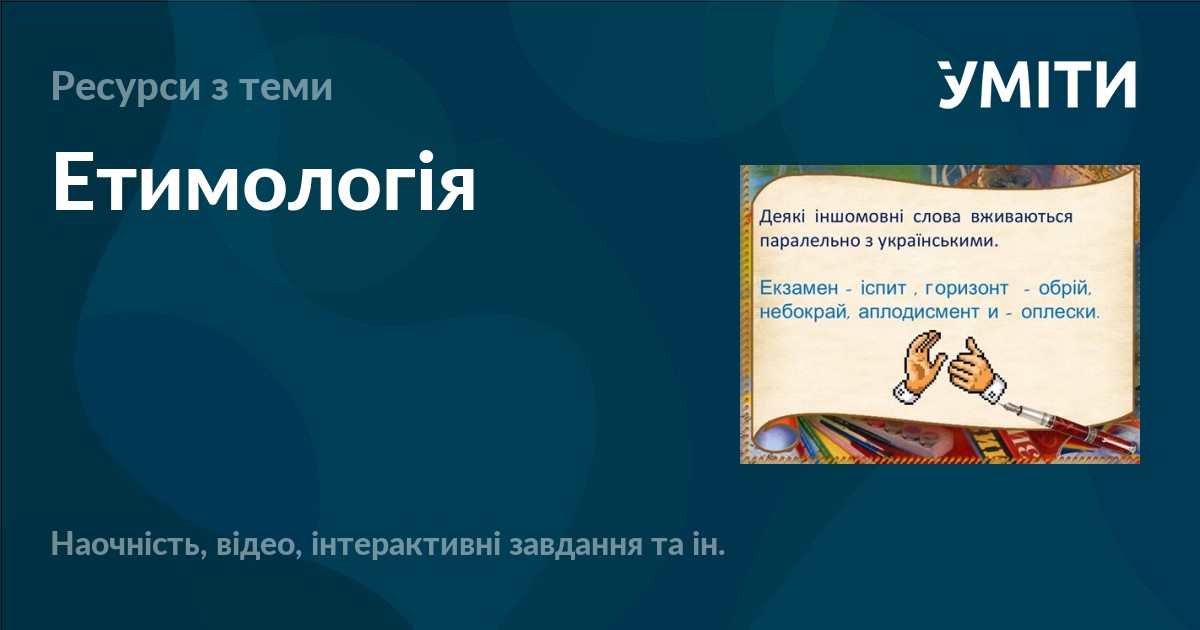 Ресурси з теми

УМІТИ

Етимологія

Деякі іншомовні слова вживаються паралельно з українськими.

Екзамен - іспит , горизонт - обрій, небокрай, аплодисмент и - оплески.

Наочність, відео, інтерактивні завдання та ін.